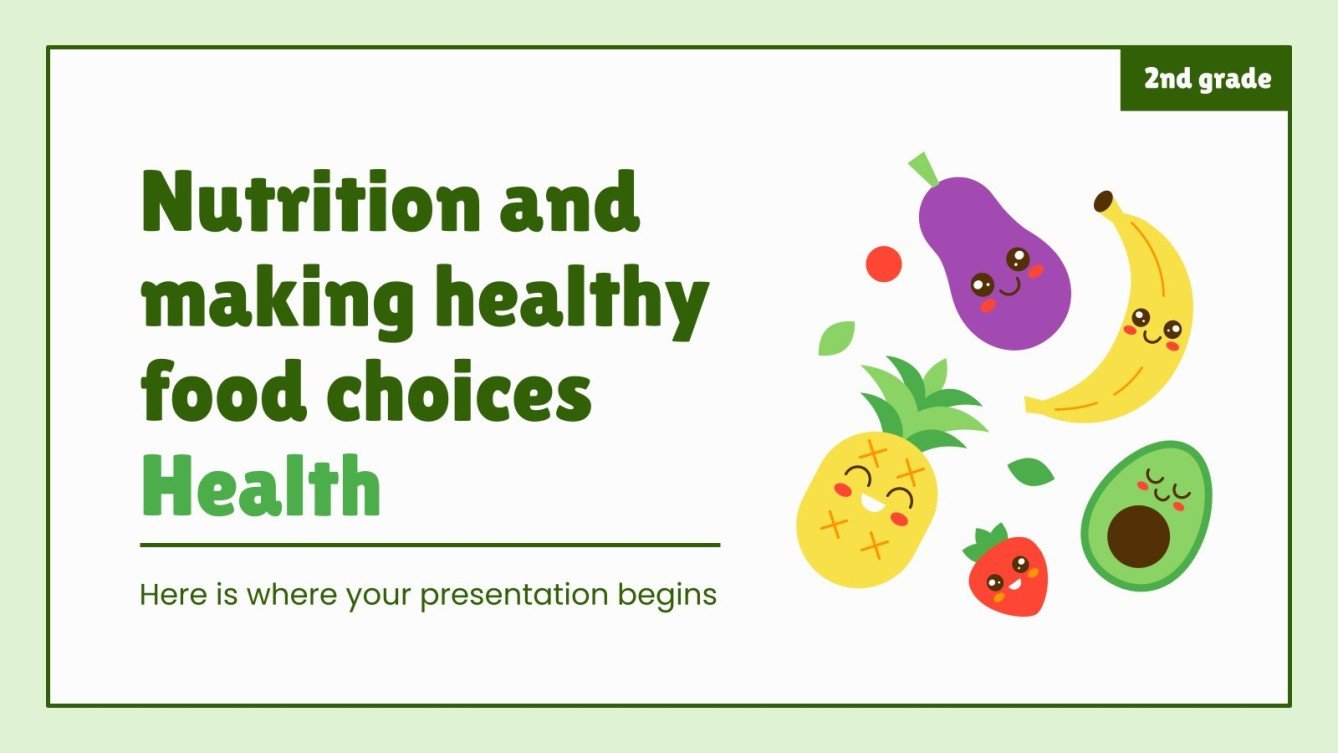 2nd grade

Nutrition and making healthy food choices
Health

Here is where your presentation begins